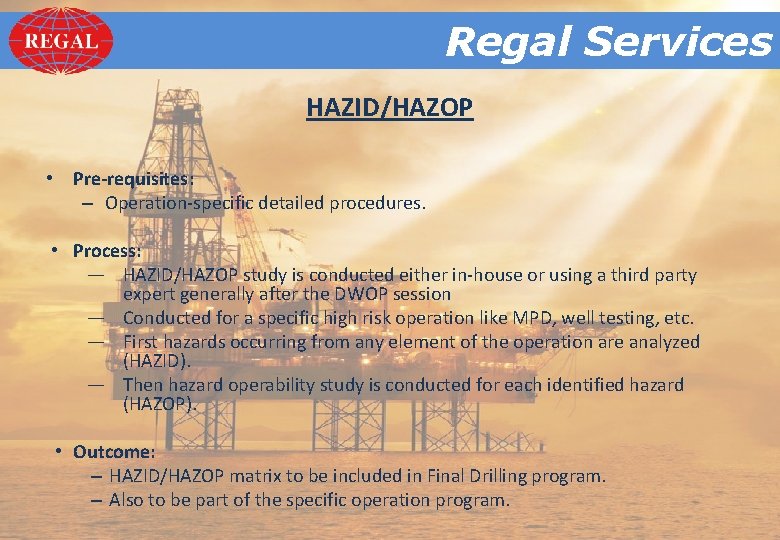 REGAL

Regal Services

HAZID/HAZOP

• Pre-requisites:
– Operation-specific detailed procedures.

• Process:
— HAZID/HAZOP study is conducted either in-house or using a third party expert generally after the DWOP session
— Conducted for a specific high risk operation like MPD, well testing, etc.
— First hazards occurring from any element of the operation are analyzed (HAZID).
— Then hazard operability study is conducted for each identified hazard (HAZOP).

• Outcome:
– HAZID/HAZOP matrix to be included in Final Drilling program.
– Also to be part of the specific operation program.